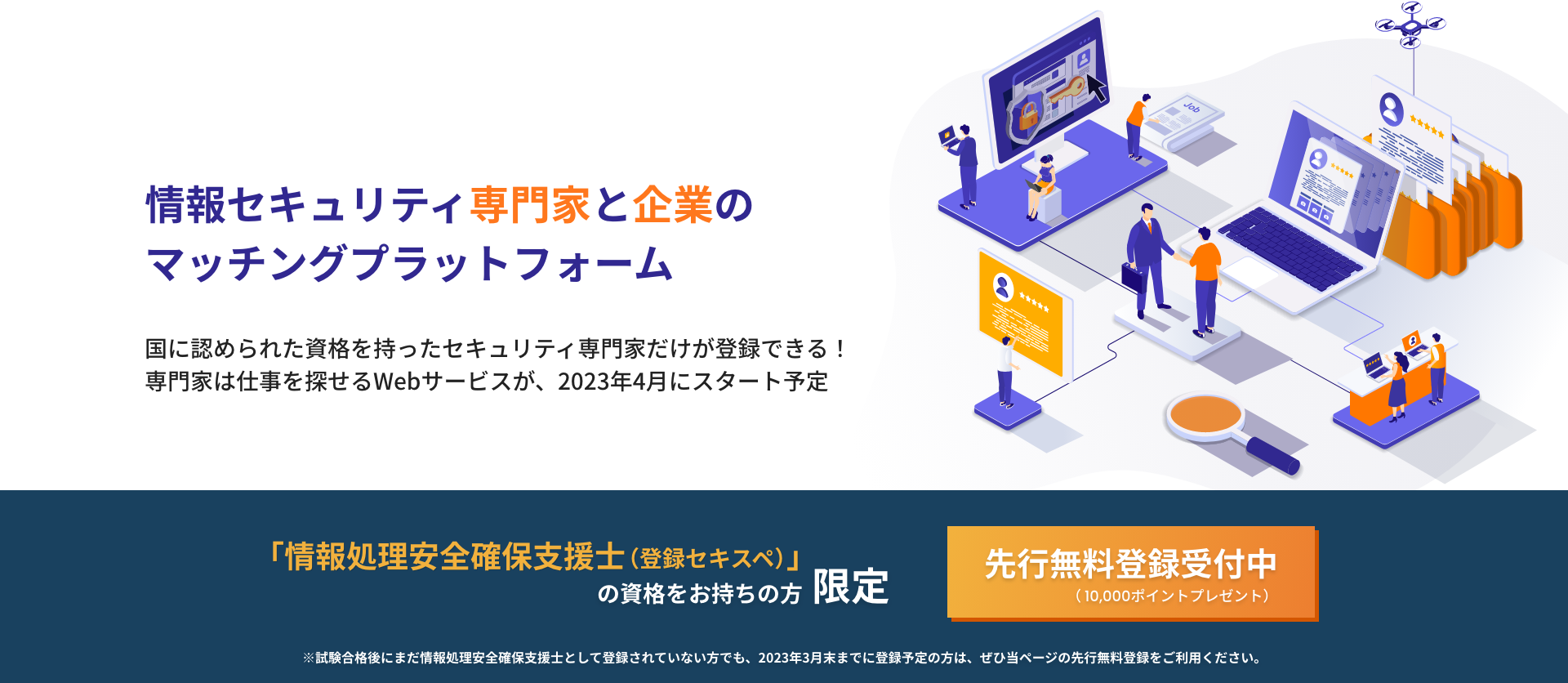 情報セキュリティ専門家と企業のマッチングプラットフォーム

国に認められた資格を持ったセキュリティ専門家だけが登録できる！
専門家は仕事を探せるWebサービスが、2023年4月にスタート予定

Job

「情報処理安全確保支援士（登録セキスペ）」の資格をお持ちの方 限定

先行無料登録受付中
（10,000ポイントプレゼント）

※試験合格後にまだ情報処理安全確保支援士として登録されていない方でも、2023年3月末までに登録予定の方は、ぜひ当ページの先行無料登録をご利用ください。